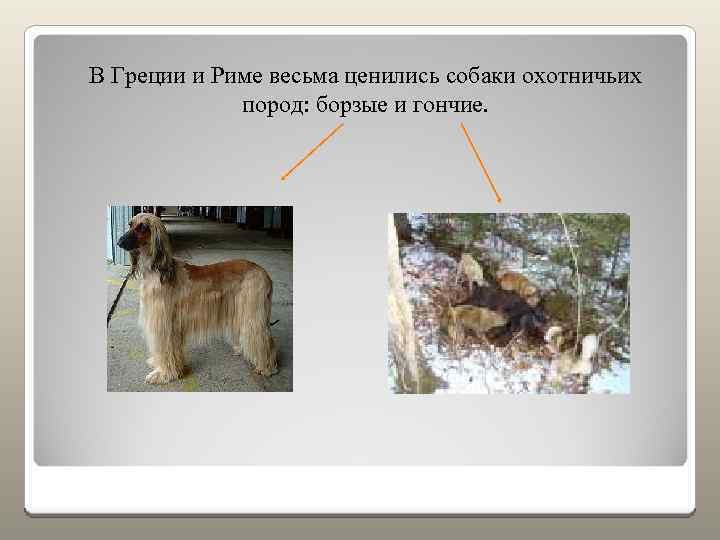 В Греции и Риме весьма ценились собаки охотничьих пород: борзые и гончие.